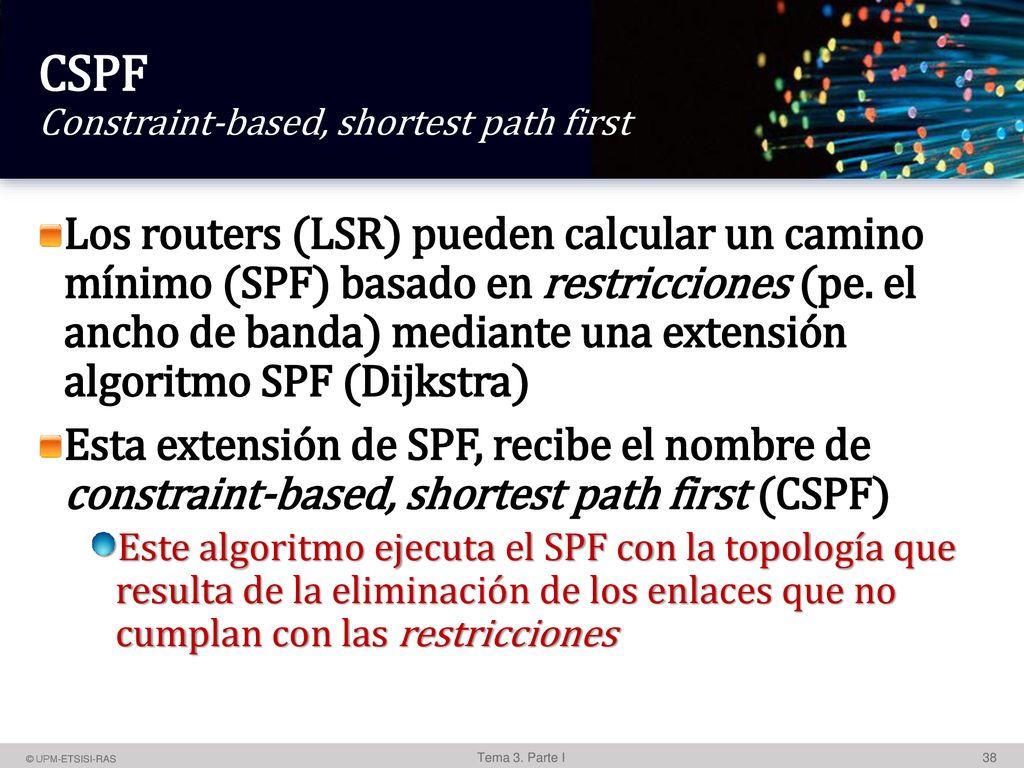 CSPF
Constraint-based, shortest path first

Los routers (LSR) pueden calcular un camino mínimo (SPF) basado en restricciones (pe. el ancho de banda) mediante una extensión algoritmo SPF (Dijkstra)

Esta extensión de SPF, recibe el nombre de constraint-based, shortest path first (CSPF)

Este algoritmo ejecuta el SPF con la topología que resulta de la eliminación de los enlaces que no cumplan con las restricciones

© UPM-ETSISI-RAS
Tema 3. Parte I
38